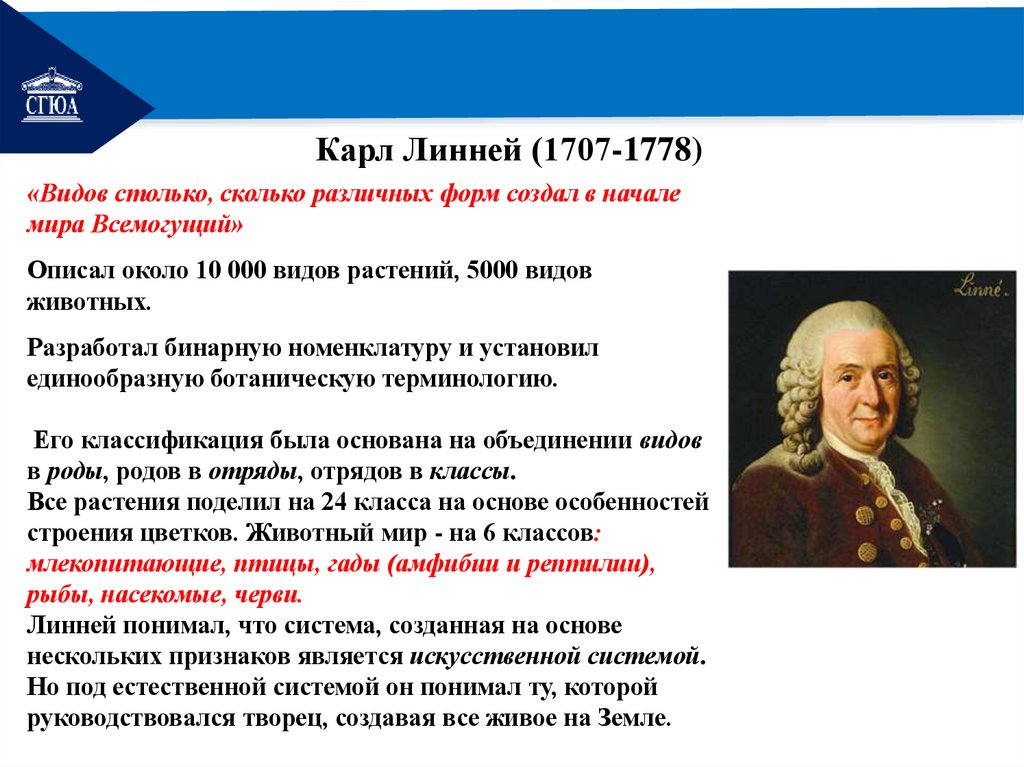 СГЮА

Карл Линней (1707-1778)

«Видов столько, сколько различных форм создал в начале мира Всемогущий»

Описал около 10 000 видов растений, 5000 видов животных.

Разработал бинарную номенклатуру и установил единообразную ботаническую терминологию.

Его классификация была основана на объединении видов в роды, родов в отряды, отрядов в классы.
Все растения поделил на 24 класса на основе особенностей строения цветков. Животный мир - на 6 классов: млекопитающие, птицы, гады (амфибии и рептилии), рыбы, насекомые, черви.
Линней понимал, что система, созданная на основе нескольких признаков является искусственной системой.
Но под естественной системой он понимал ту, которой руководствовался творец, создавая все живое на Земле.

Linné